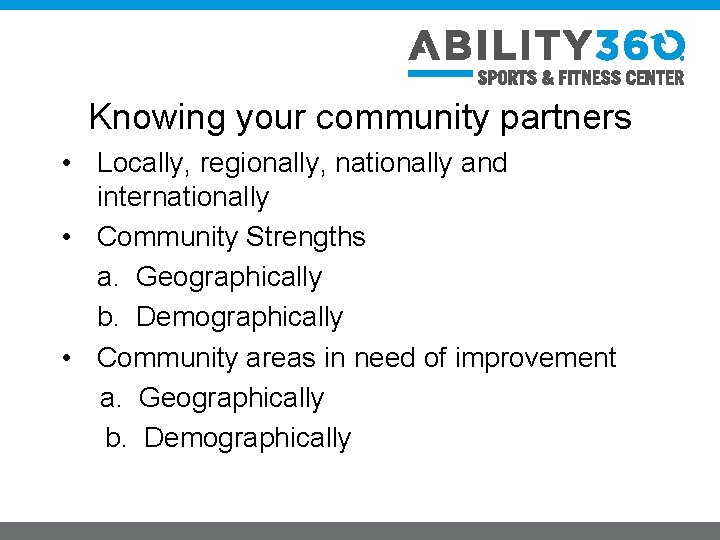 ABILITY360
SPORTS & FITNESS CENTER

Knowing your community partners

• Locally, regionally, nationally and internationally
• Community Strengths
a. Geographically
b. Demographically
• Community areas in need of improvement
a. Geographically
b. Demographically